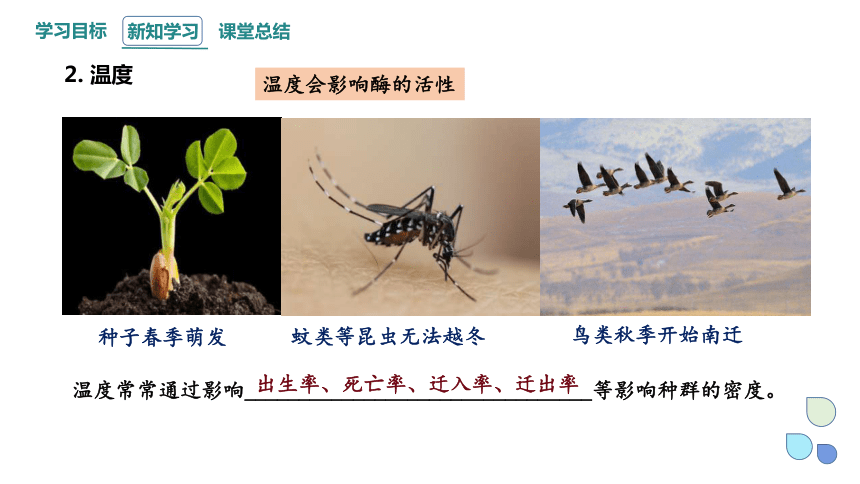 学习目标　新知学习　课堂总结

2. 温度

温度会影响酶的活性

种子春季萌发

蚊类等昆虫无法越冬

鸟类秋季开始南迁

温度常常通过影响出生率、死亡率、迁入率、迁出率等影响种群的密度。